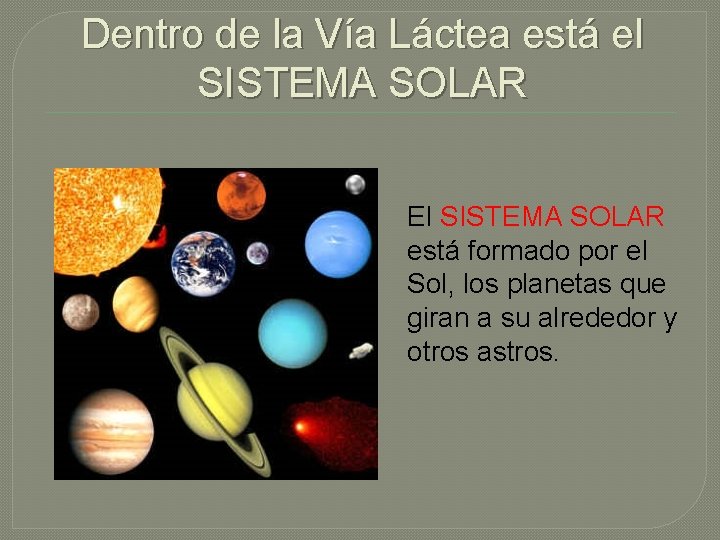 Dentro de la Vía Láctea está el SISTEMA SOLAR

El SISTEMA SOLAR está formado por el Sol, los planetas que giran a su alrededor y otros astros.